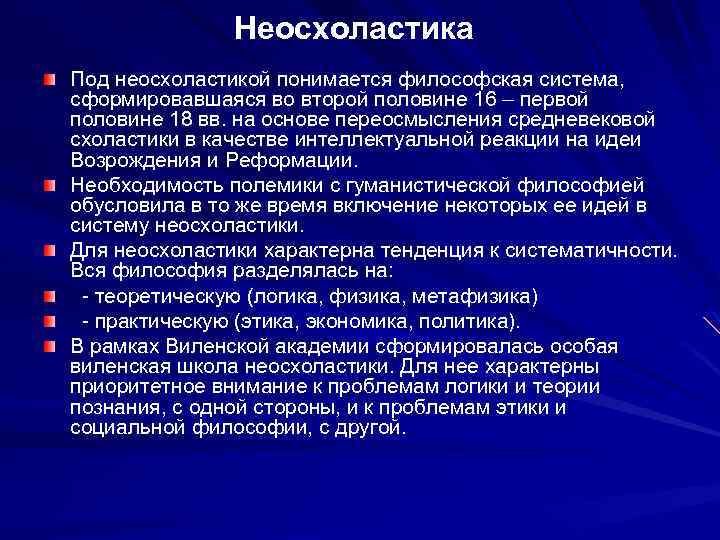 Неосхоластика

Под неосхоластикой понимается философская система, сформировавшаяся во второй половине 16 – первой половине 18 вв. на основе переосмысления средневековой схоластики в качестве интеллектуальной реакции на идеи Возрождения и Реформации.

Необходимость полемики с гуманистической философией обусловила в то же время включение некоторых ее идей в систему неосхоластики.

Для неосхоластики характерна тенденция к систематичности. Вся философия разделялась на:

- теоретическую (логика, физика, метафизика)

- практическую (этика, экономика, политика).

В рамках Виленской академии сформировалась особая виленская школа неосхоластики. Для нее характерны приоритетное внимание к проблемам логики и теории познания, с одной стороны, и к проблемам этики и социальной философии, с другой.